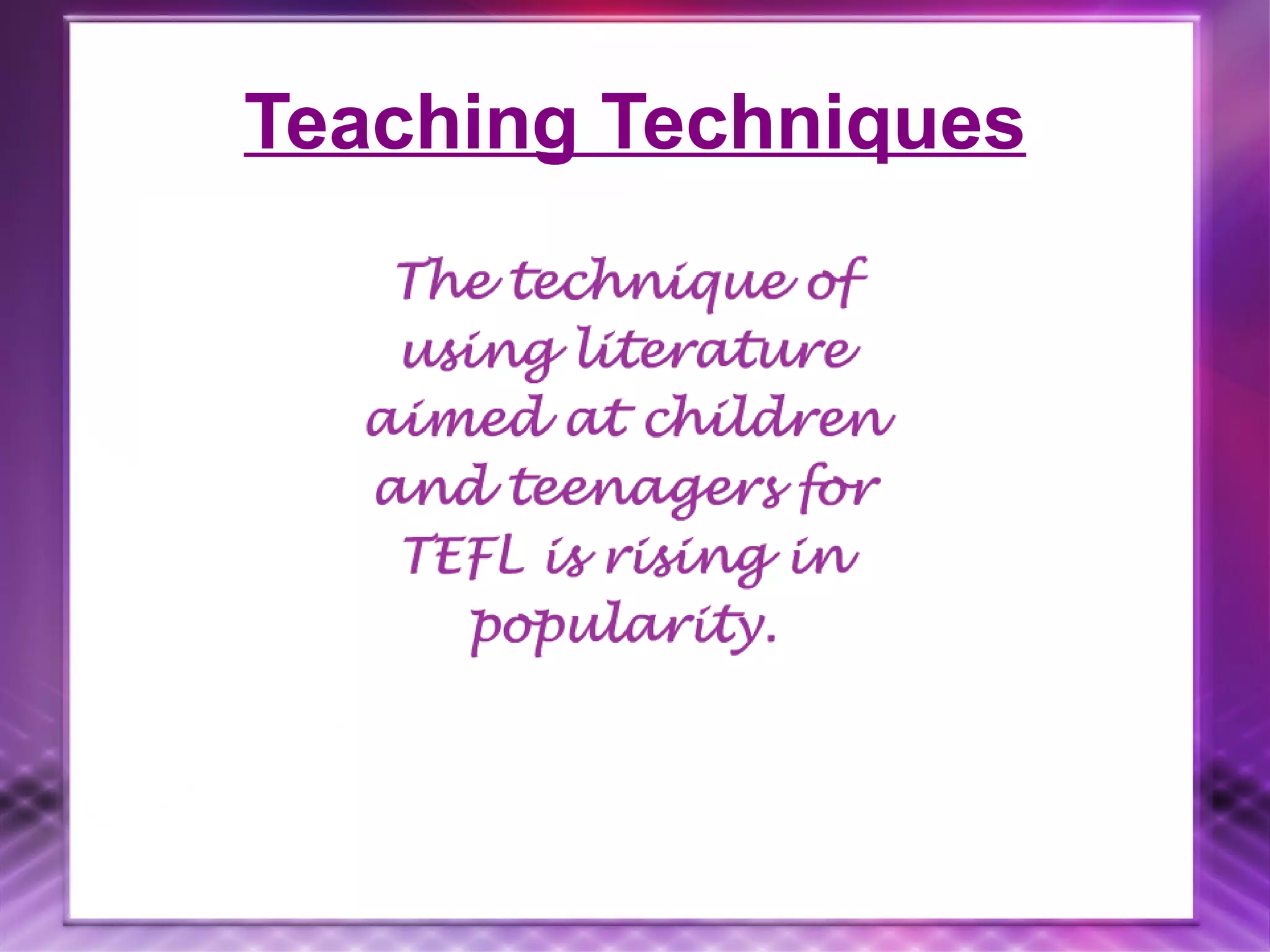 Teaching Techniques

The technique of using literature aimed at children and teenagers for TEFL is rising in popularity.